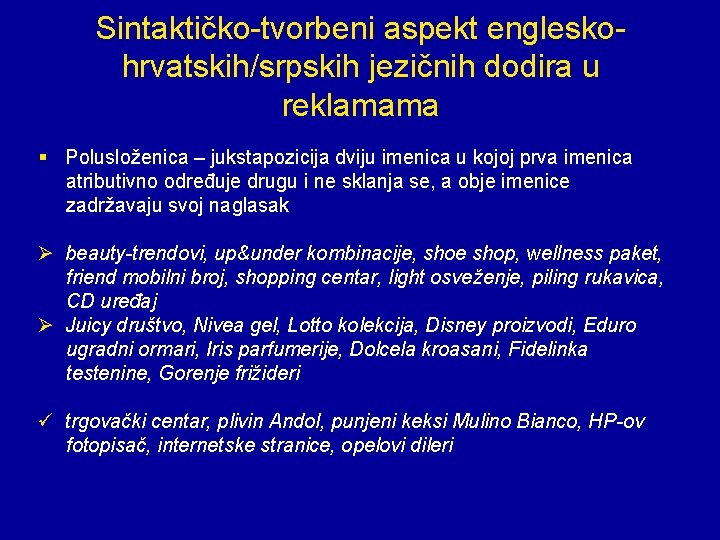 Sintaktičko-tvorbeni aspekt englesko-hrvatskih/srpskih jezičnih dodira u reklamama

▪ Polusloženica – jukstapozicija dviju imenica u kojoj prva imenica atributivno određuje drugu i ne sklanja se, a obje imenice zadržavaju svoj naglasak

➢ beauty-trendovi, up&under kombinacije, shoe shop, wellness paket, friend mobilni broj, shopping centar, light osveženje, piling rukavica, CD uređaj
➢ Juicy društvo, Nivea gel, Lotto kolekcija, Disney proizvodi, Eduro ugradni ormari, Iris parfumerije, Dolcela kroasani, Fidelinka testenine, Gorenje frižideri

✓ trgovački centar, plivin Andol, punjeni keksi Mulino Bianco, HP-ov fotopisač, internetske stranice, opelovi dileri